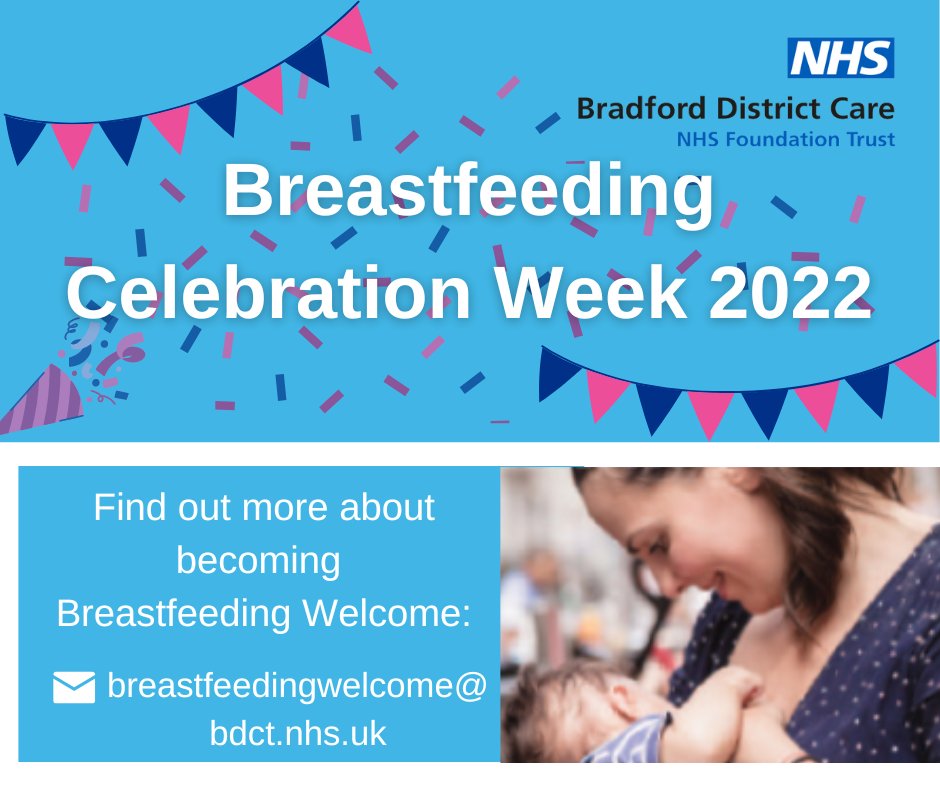 NHS
Bradford District Care
NHS Foundation Trust

Breastfeeding Celebration Week 2022

Find out more about becoming Breastfeeding Welcome:

breastfeedingwelcome@bdct.nhs.uk